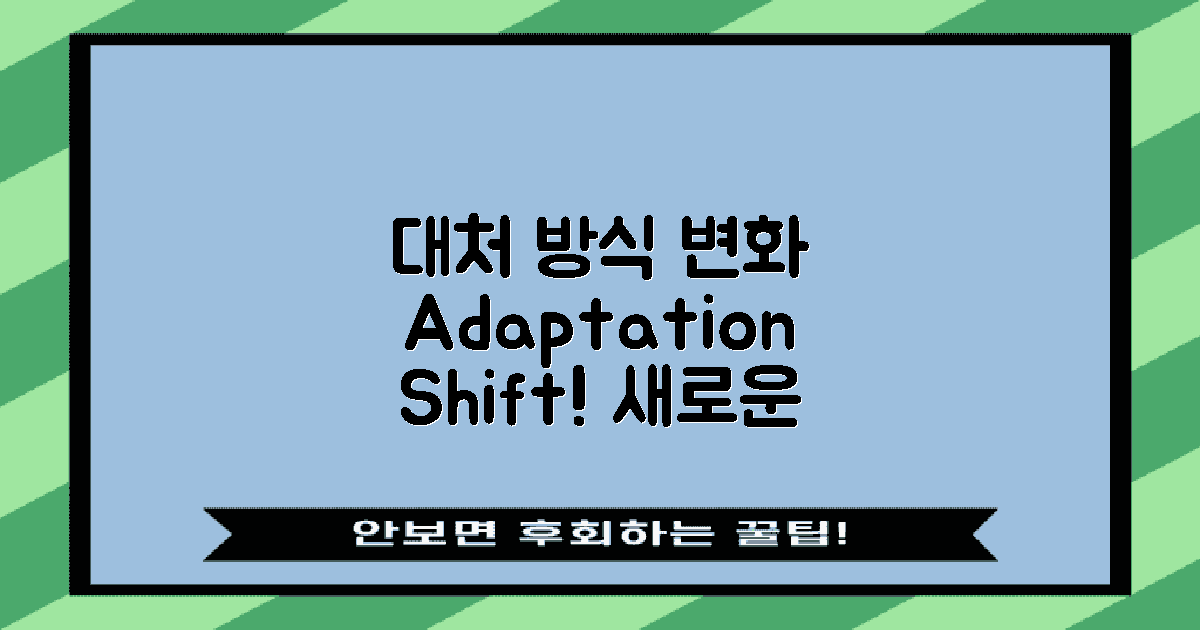 대처 방식 변화 Adaptation Shift! 새로운

안보면 후회하는 꿀팁!